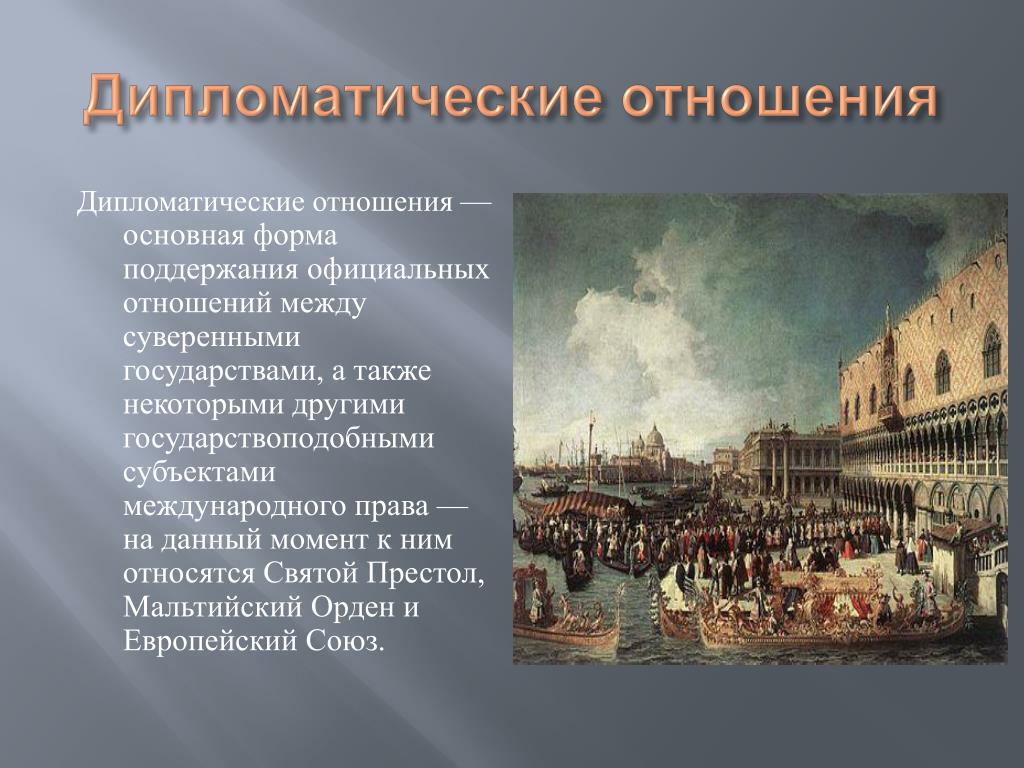 Дипломатические отношения

Дипломатические отношения — основная форма поддержания официальных отношений между суверенными государствами, а также некоторыми другими государствоподобными субъектами международного права — на данный момент к ним относятся Святой Престол, Мальтийский Орден и Европейский Союз.